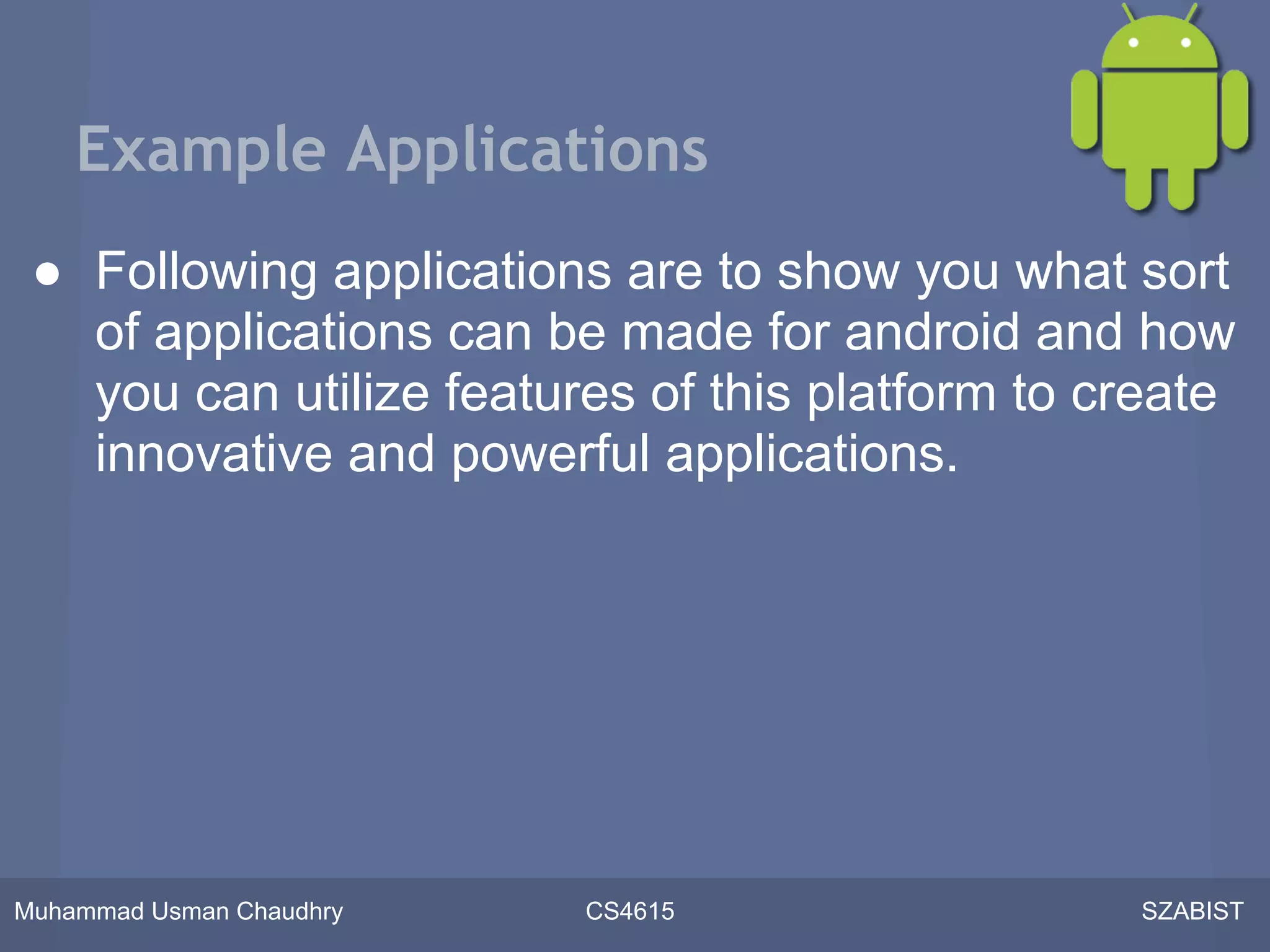 Example Applications

● Following applications are to show you what sort of applications can be made for android and how you can utilize features of this platform to create innovative and powerful applications.

Muhammad Usman Chaudhry CS4615 SZABIST